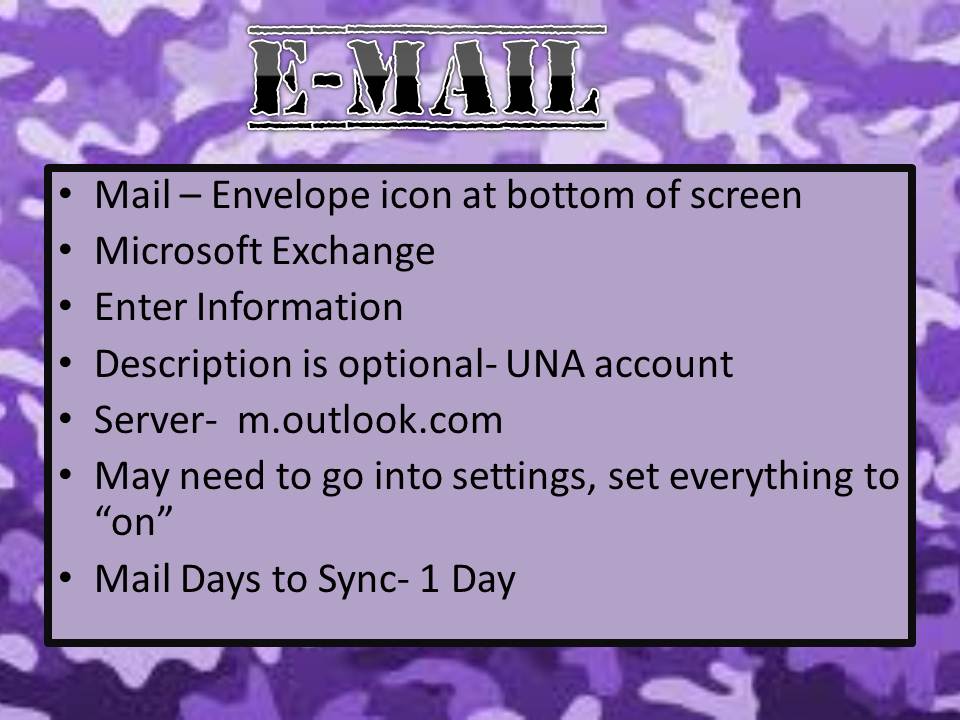 E-MAIL

• Mail – Envelope icon at bottom of screen
• Microsoft Exchange
• Enter Information
• Description is optional- UNA account
• Server- m.outlook.com
• May need to go into settings, set everything to “on”
• Mail Days to Sync- 1 Day